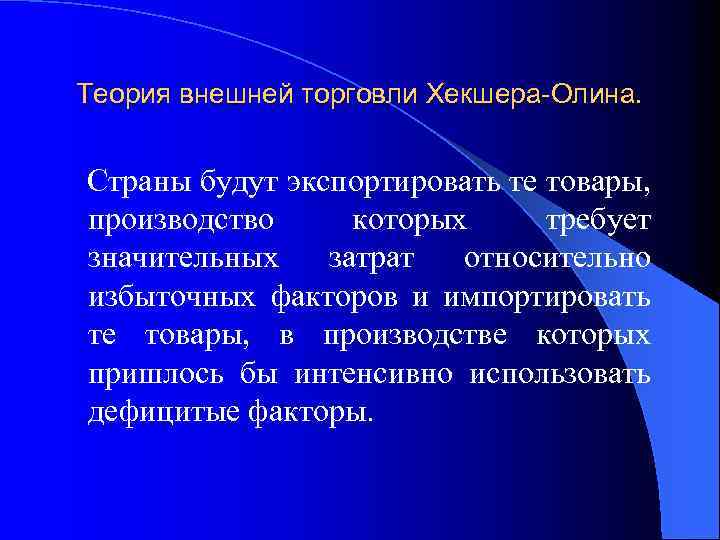 Теория внешней торговли Хекшера-Олина.

Страны будут экспортировать те товары, производство которых требует значительных затрат относительно избыточных факторов и импортировать те товары, в производстве которых пришлось бы интенсивно использовать дефицитые факторы.